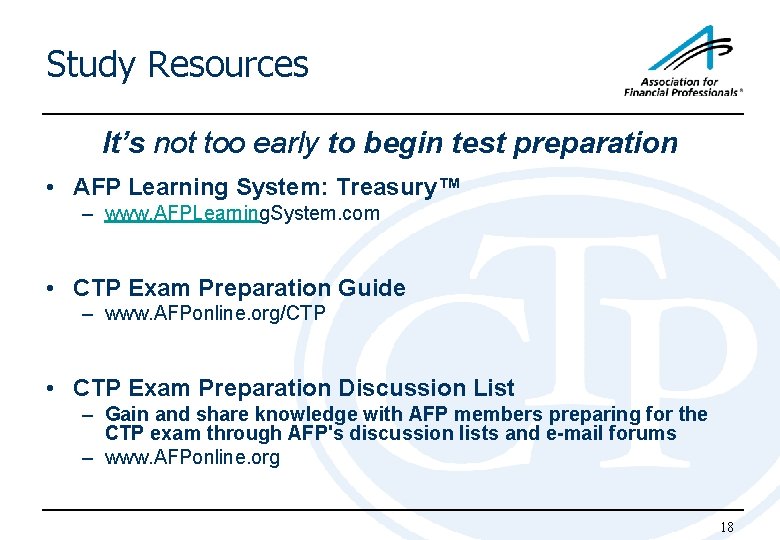 Study Resources

Association for Financial Professionals®

It's not too early to begin test preparation

• AFP Learning System: Treasury™
– www.AFPLearningSystem.com

• CTP Exam Preparation Guide
– www.AFPonline.org/CTP

• CTP Exam Preparation Discussion List
– Gain and share knowledge with AFP members preparing for the CTP exam through AFP's discussion lists and e-mail forums
– www.AFPonline.org

CTP

18